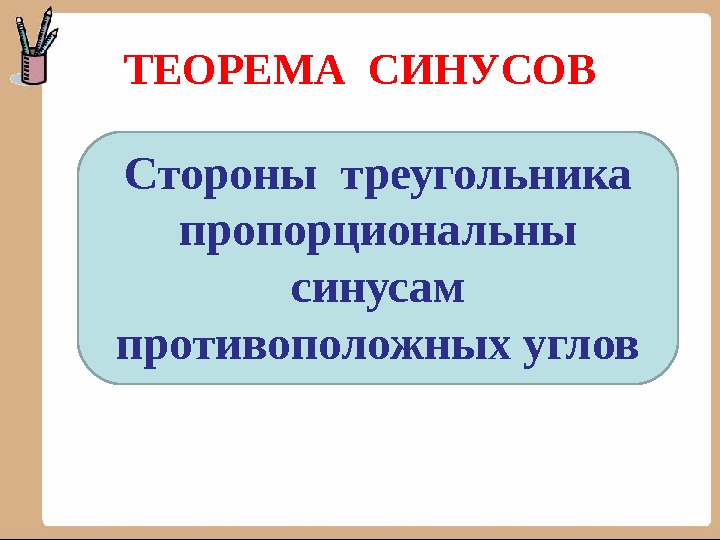 ТЕОРЕМА СИНУСОВ

Стороны треугольника пропорциональны синусам противоположных углов